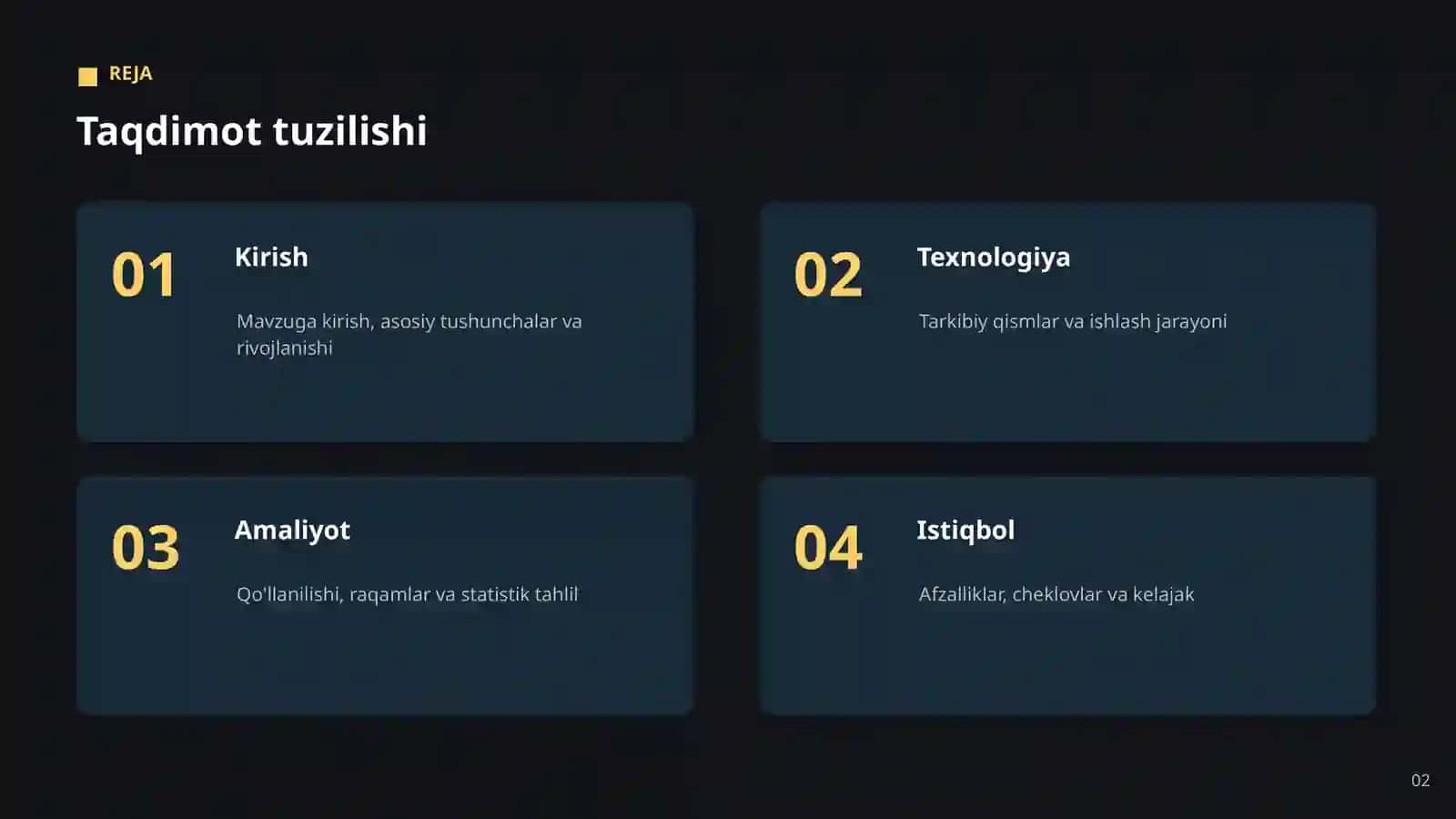 REJA

Taqdimot tuzilishi

01

Kirish

Mavzuga kirish, asosiy tushunchalar va rivojlanishi

02

Texnologiya

Tarkibiy qismlar va ishlash jarayoni

03

Amaliyot

Qo'llanilishi, raqamlar va statistik tahlil

04

Istiqbol

Afzalliklar, cheklovlar va kelajak

02